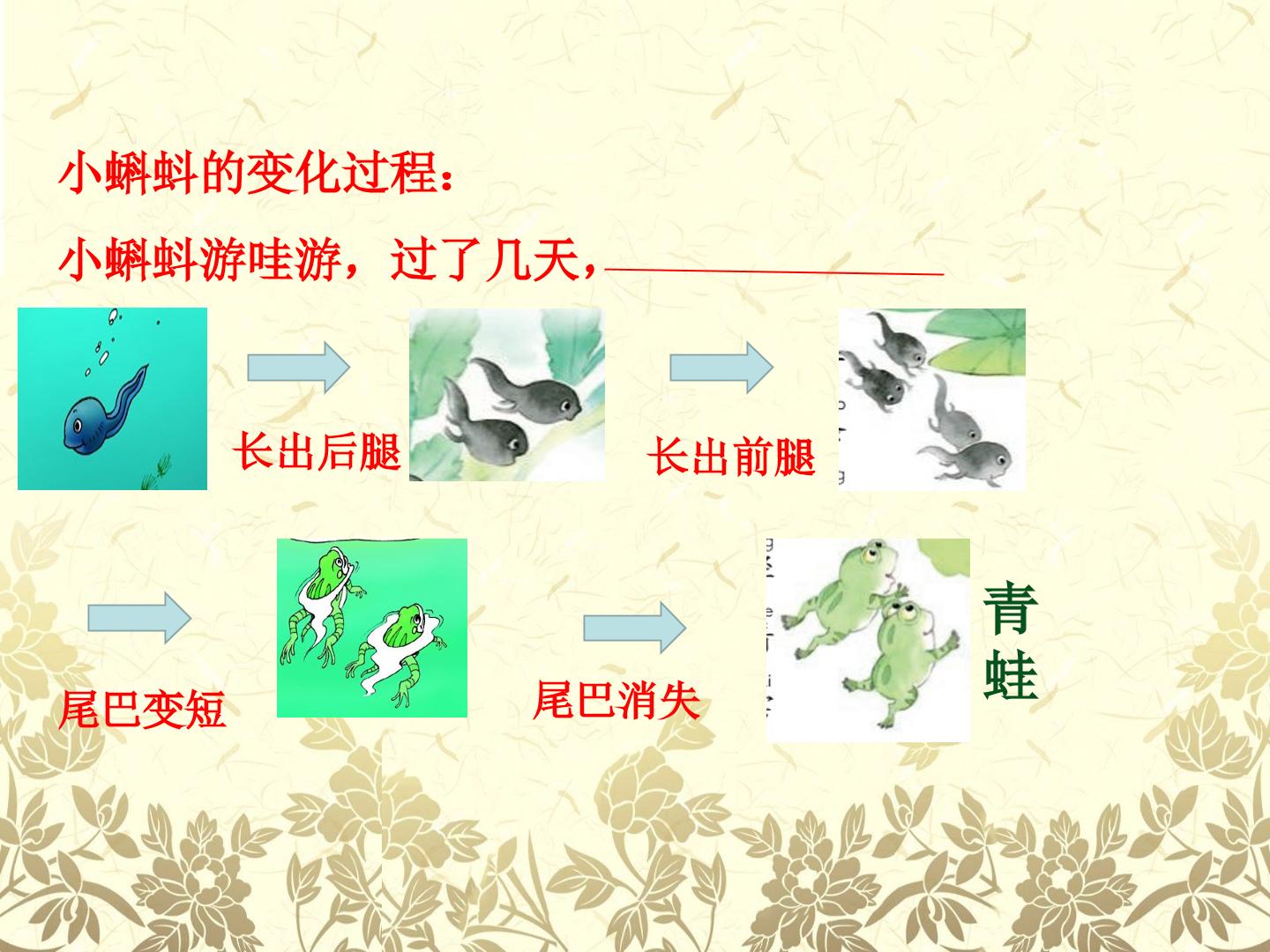 小蝌蚪的变化过程：

小蝌蚪游哇游，过了几天，____

长出后腿

长出前腿

尾巴变短

尾巴消失

青蛙